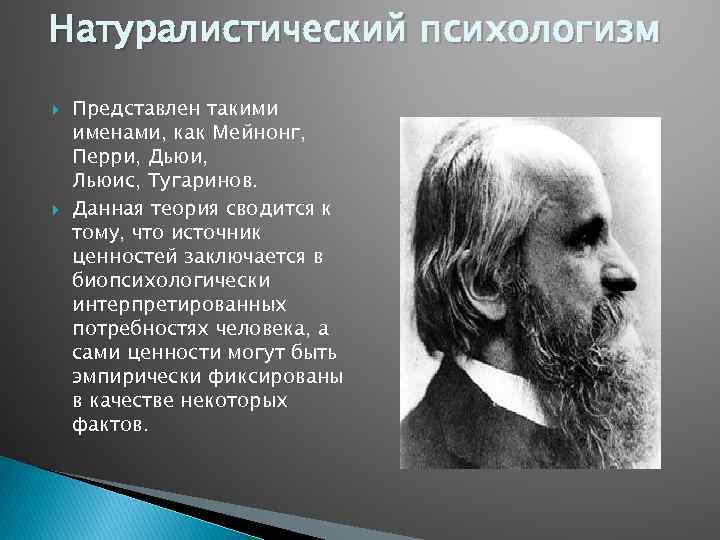 Натуралистический психологизм

Представлен такими именами, как Мейнонг, Перри, Дьюи, Льюис, Тугаринов.

Данная теория сводится к тому, что источник ценностей заключается в биопсихологически интерпретированных потребностях человека, а сами ценности могут быть эмпирически фиксированы в качестве некоторых фактов.